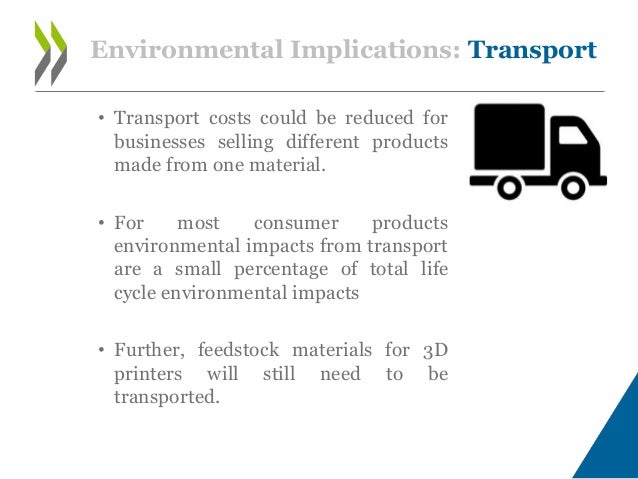 Environmental Implications: Transport

• Transport costs could be reduced for businesses selling different products made from one material.

• For most consumer products environmental impacts from transport are a small percentage of total life cycle environmental impacts

• Further, feedstock materials for 3D printers will still need to be transported.